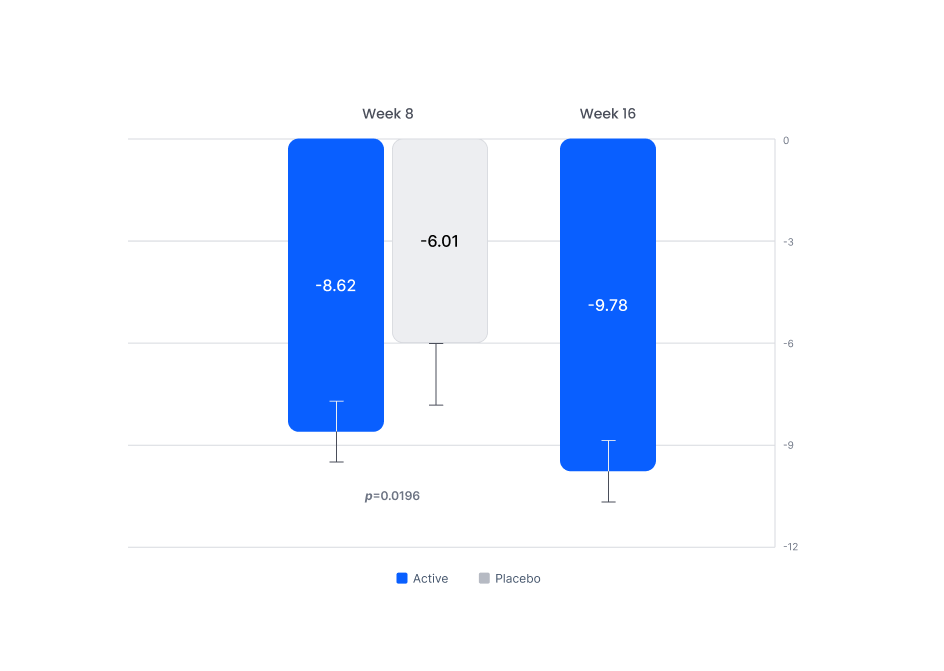 Week 8

Week 16

0

-3

-6

-9

-12

-8.62

-6.01

-9.78

$p$=0.0196

Active

Placebo